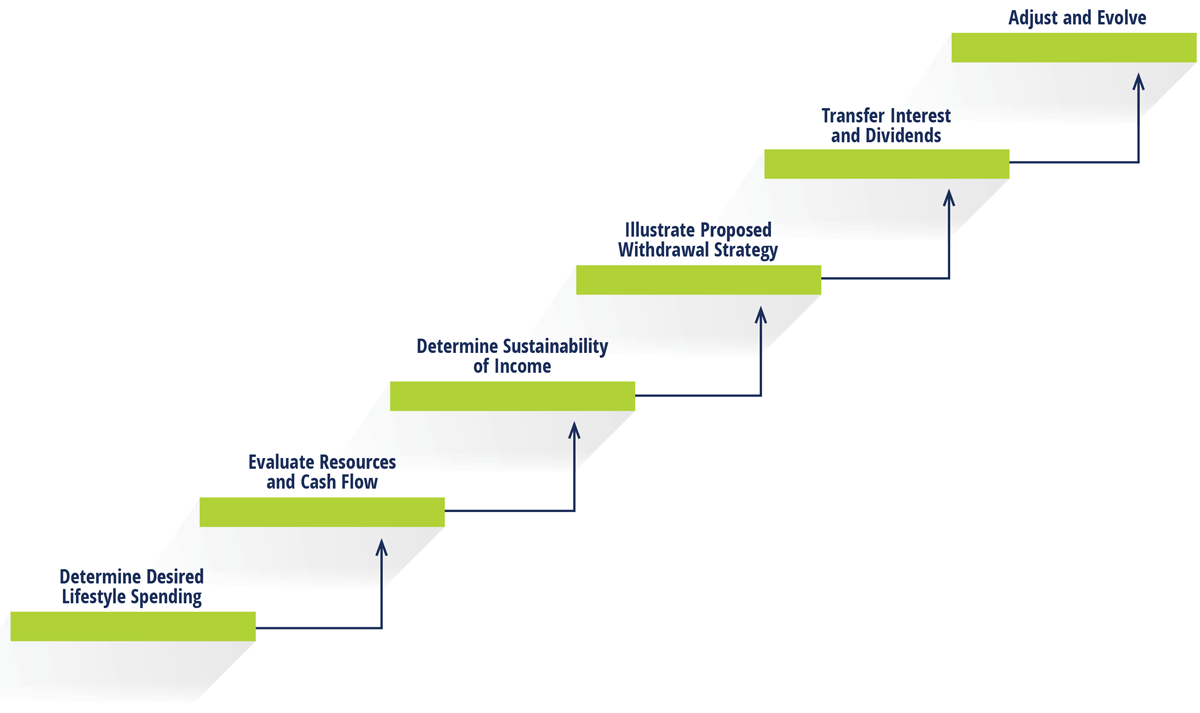 Determine Desired Lifestyle Spending

Evaluate Resources and Cash Flow

Determine Sustainability of Income

Illustrate Proposed Withdrawal Strategy

Transfer Interest and Dividends

Adjust and Evolve